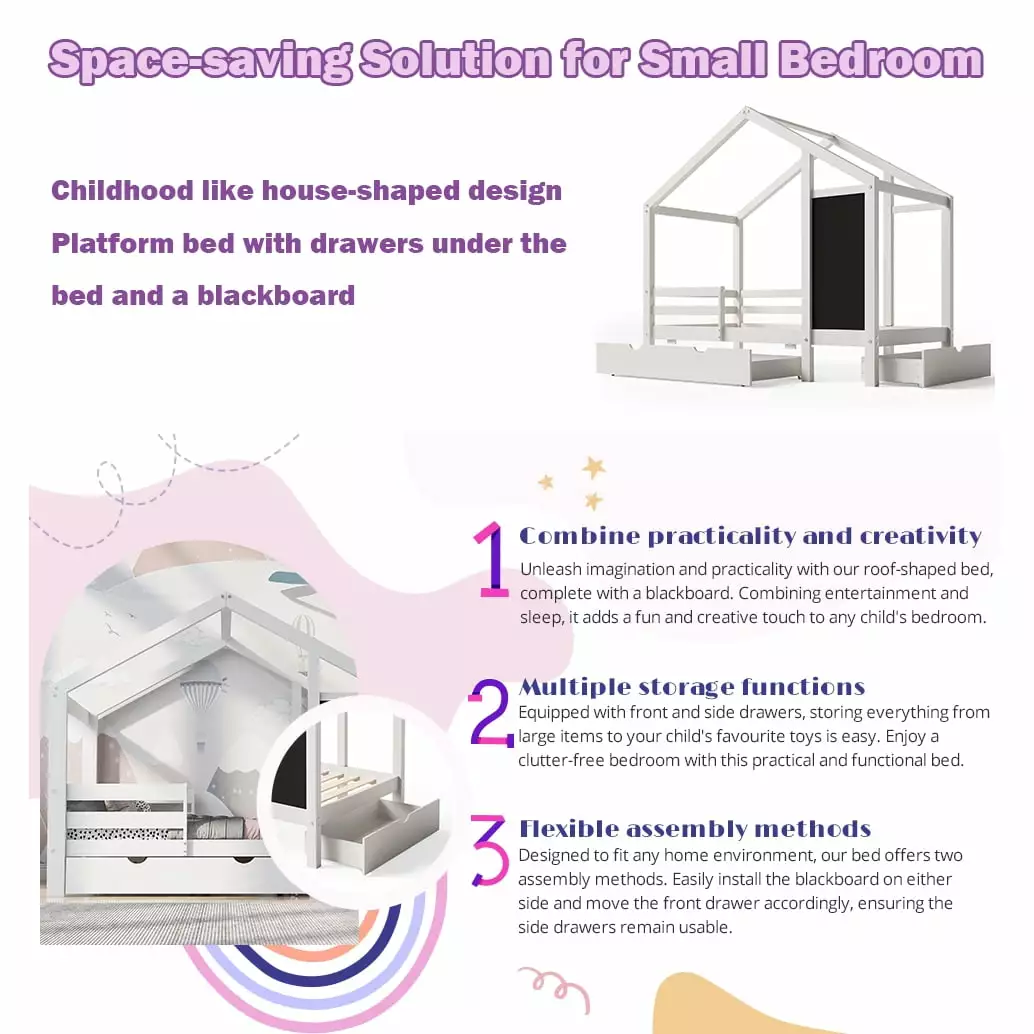 Space-saving Solution for Small Bedroom

Childhood like house-shaped design
Platform bed with drawers under the bed and a blackboard

1 Combine practicality and creativity
Unleash imagination and practicality with our roof-shaped bed, complete with a blackboard. Combining entertainment and sleep, it adds a fun and creative touch to any child's bedroom.

2 Multiple storage functions
Equipped with front and side drawers, storing everything from large items to your child's favourite toys is easy. Enjoy a clutter-free bedroom with this practical and functional bed.

3 Flexible assembly methods
Designed to fit any home environment, our bed offers two assembly methods. Easily install the blackboard on either side and move the front drawer accordingly, ensuring the side drawers remain usable.